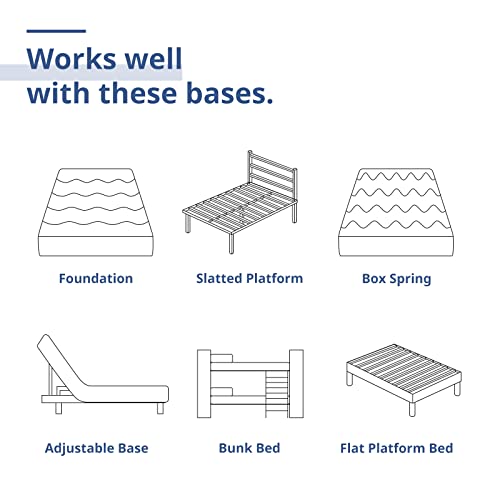 Works well with these bases.

Foundation

Slatted Platform

Box Spring

Adjustable Base

Bunk Bed

Flat Platform Bed